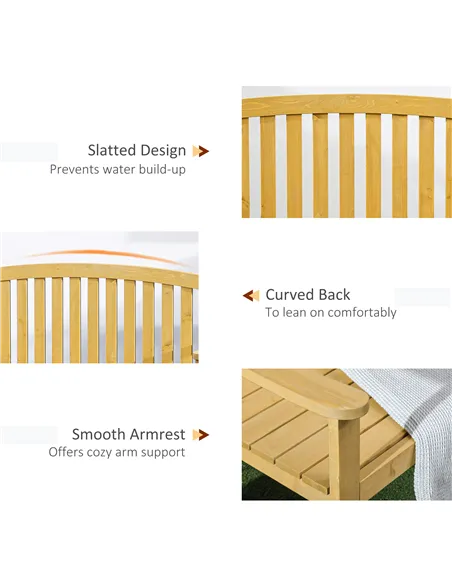 Slatted Design
Prevents water build-up

Curved Back
To lean on comfortably

Smooth Armrest
Offers cozy arm support